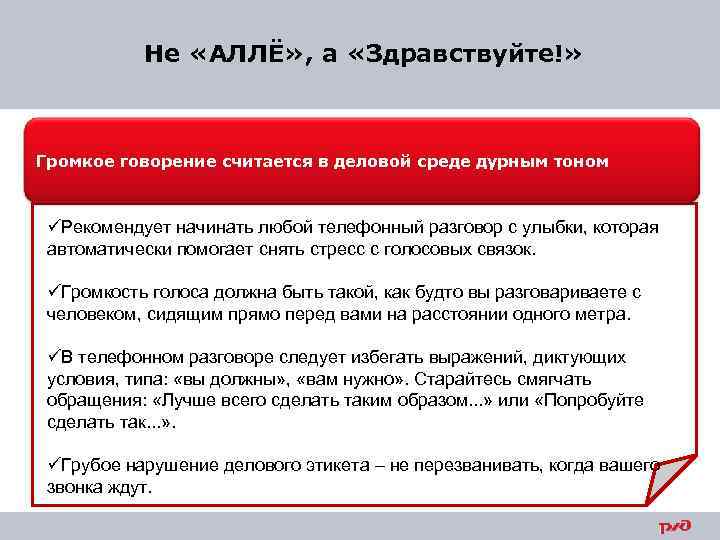 Не «АЛЛЁ», а «Здравствуйте!»

Громкое говорение считается в деловой среде дурным тоном

✓Рекомендует начинать любой телефонный разговор с улыбки, которая автоматически помогает снять стресс с голосовых связок.

✓Громкость голоса должна быть такой, как будто вы разговариваете с человеком, сидящим прямо перед вами на расстоянии одного метра.

✓В телефонном разговоре следует избегать выражений, диктующих условия, типа: «вы должны», «вам нужно». Старайтесь смягчать обращения: «Лучше всего сделать таким образом...» или «Попробуйте сделать так...».

✓Грубое нарушение делового этикета – не перезванивать, когда вашего звонка ждут.

РЖД